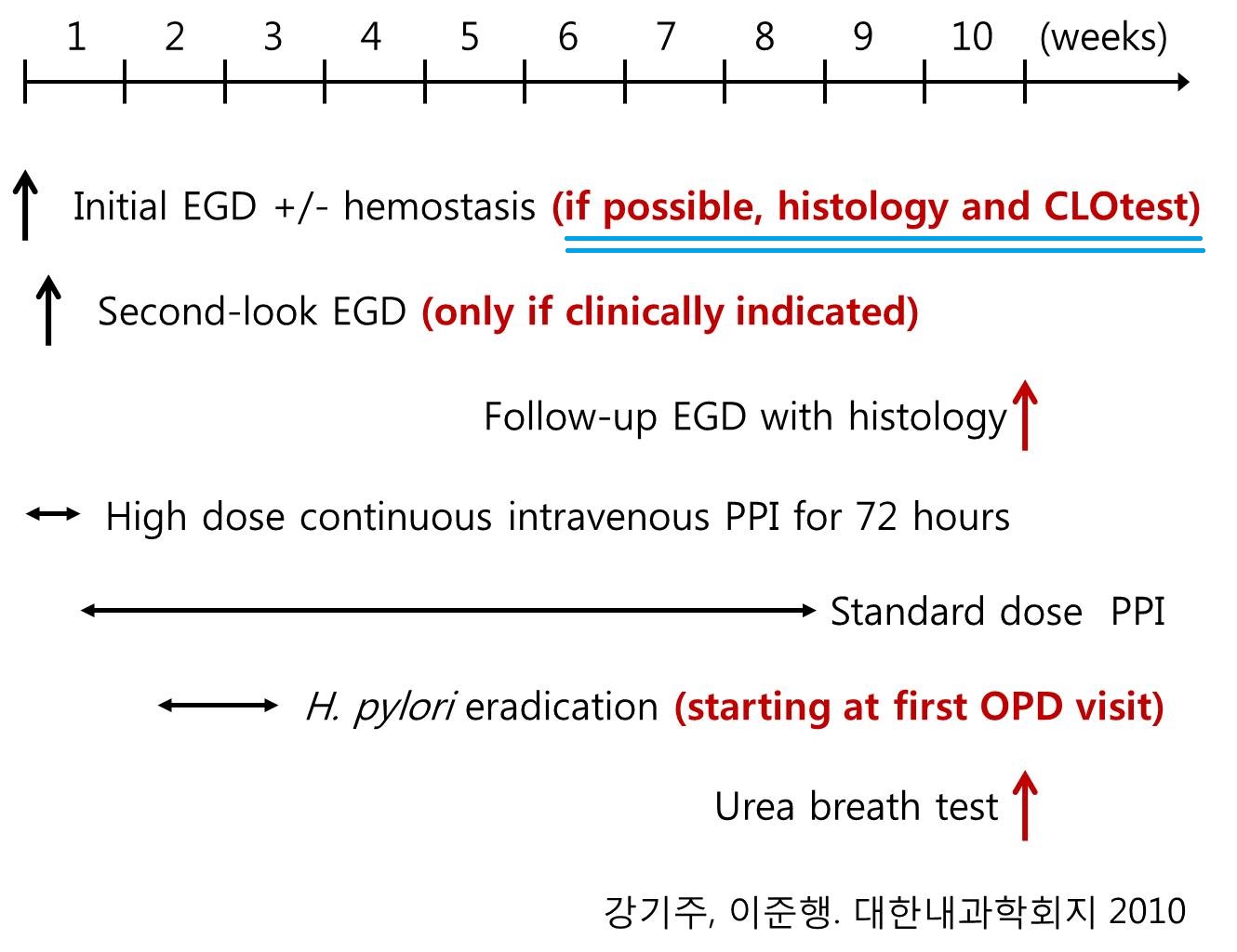 1 2 3 4 5 6 7 8 9 10 (weeks)

Initial EGD +/- hemostasis (if possible, histology and CLOtest)

Second-look EGD (only if clinically indicated)

Follow-up EGD with histology

High dose continuous intravenous PPI for 72 hours

Standard dose PPI

H. pylori eradication (starting at first OPD visit)

Urea breath test

강기주, 이준행. 대한내과학회지 2010